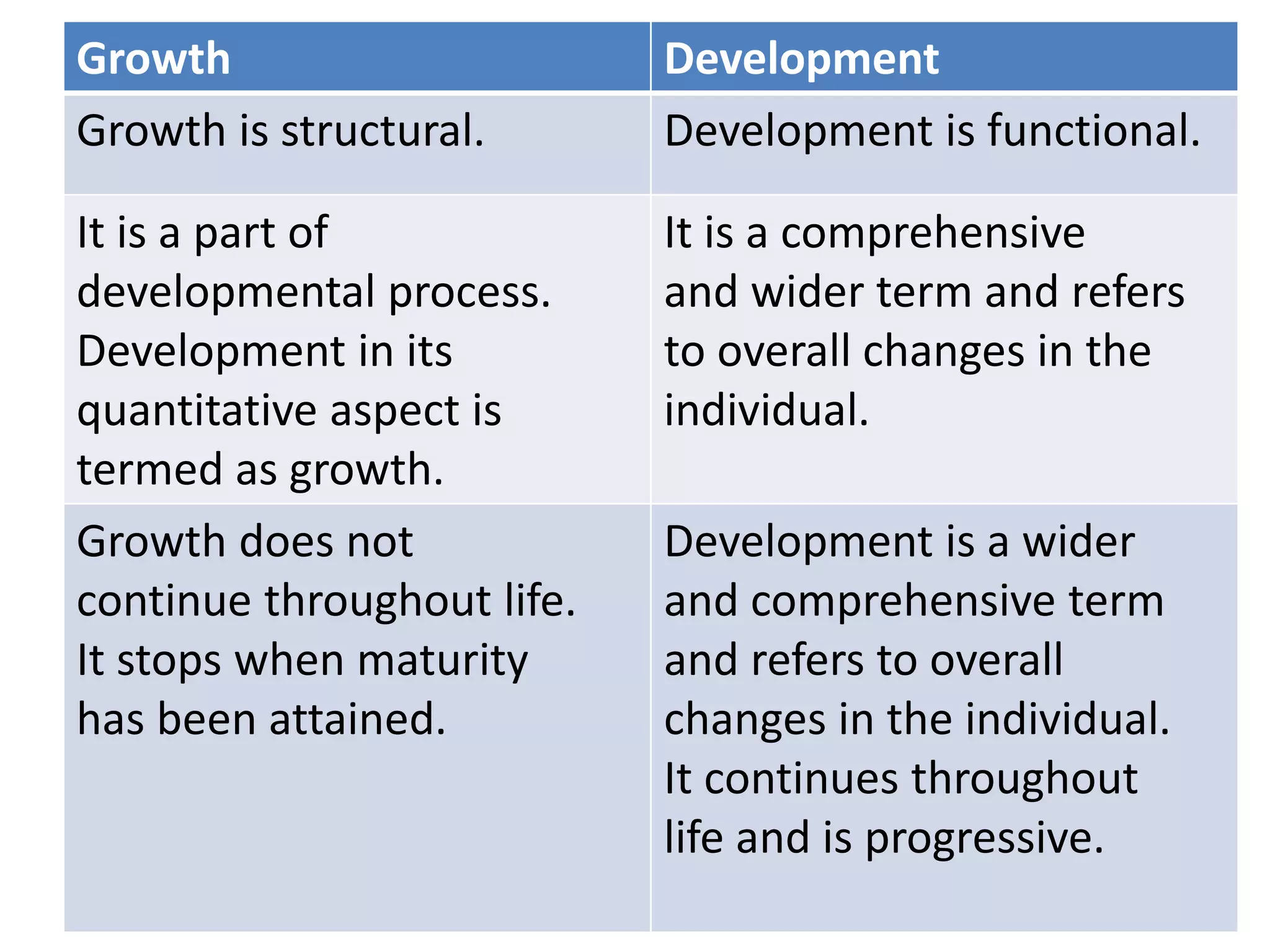 | Growth | Development |
|---|---|
| Growth is structural. | Development is functional. |
| It is a part of developmental process. Development in its quantitative aspect is termed as growth. | It is a comprehensive and wider term and refers to overall changes in the individual. |
| Growth does not continue throughout life. It stops when maturity has been attained. | Development is a wider and comprehensive term and refers to overall changes in the individual. It continues throughout life and is progressive. |